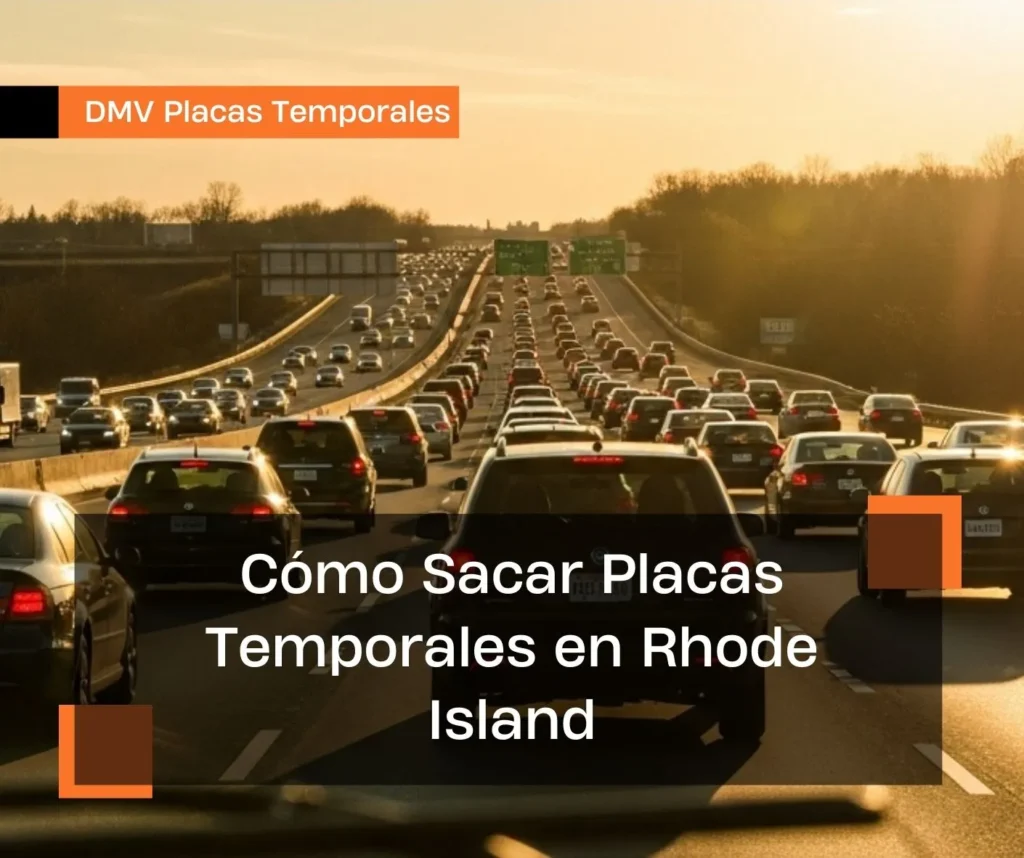 DMV Placas Temporales

Cómo Sacar Placas Temporales en Rhode Island